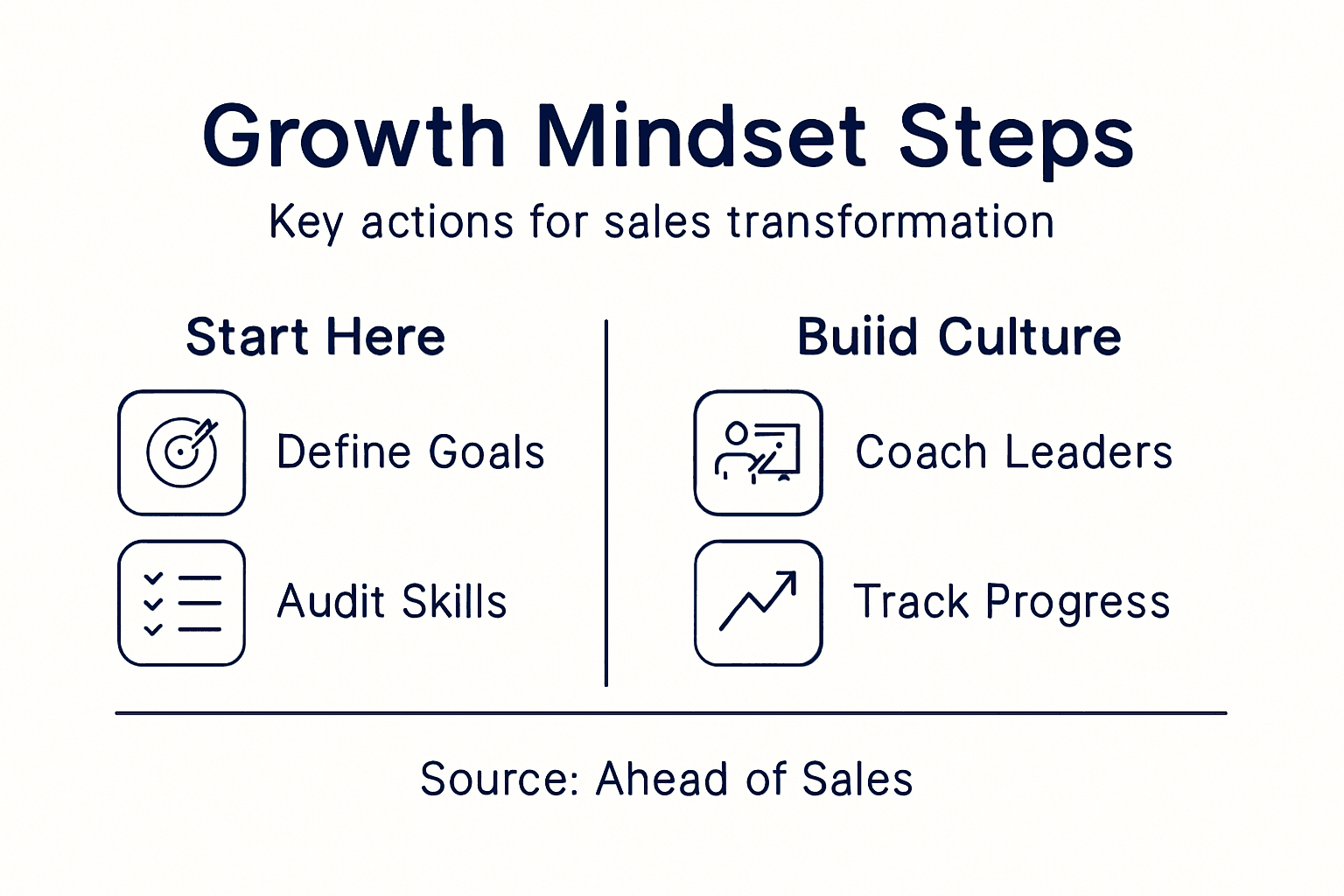 Growth Mindset Steps

Key actions for sales transformation

Start Here

Define Goals

Audit Skills

Buiid Culture

Coach Leaders

Track Progress

Source: Ahead of Sales